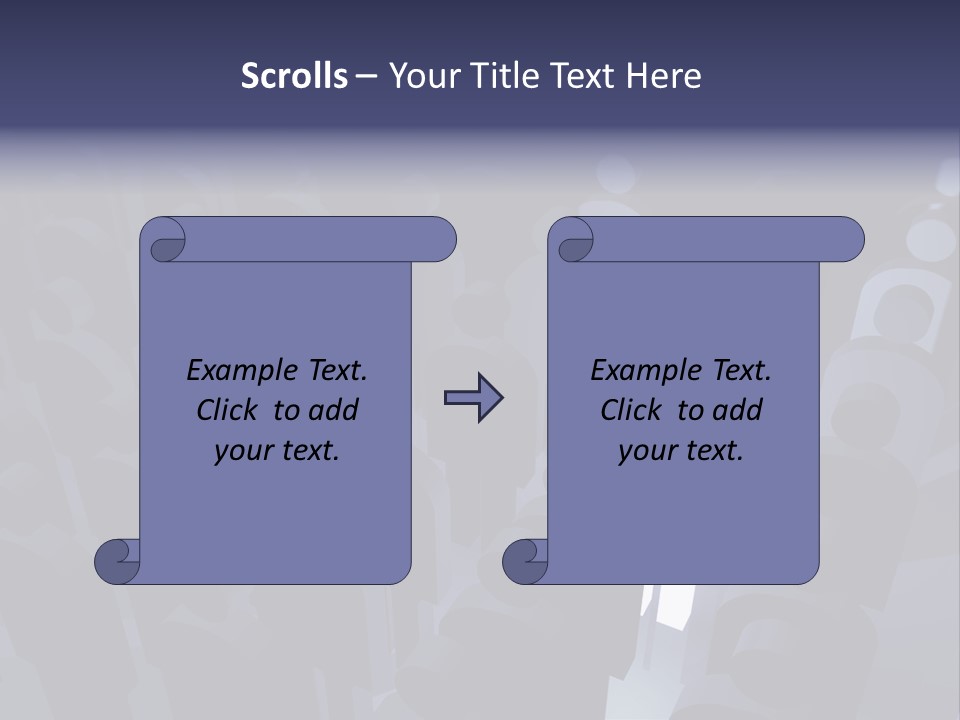 Scrolls – Your Title Text Here

Example Text. Click to add your text.

Example Text. Click to add your text.